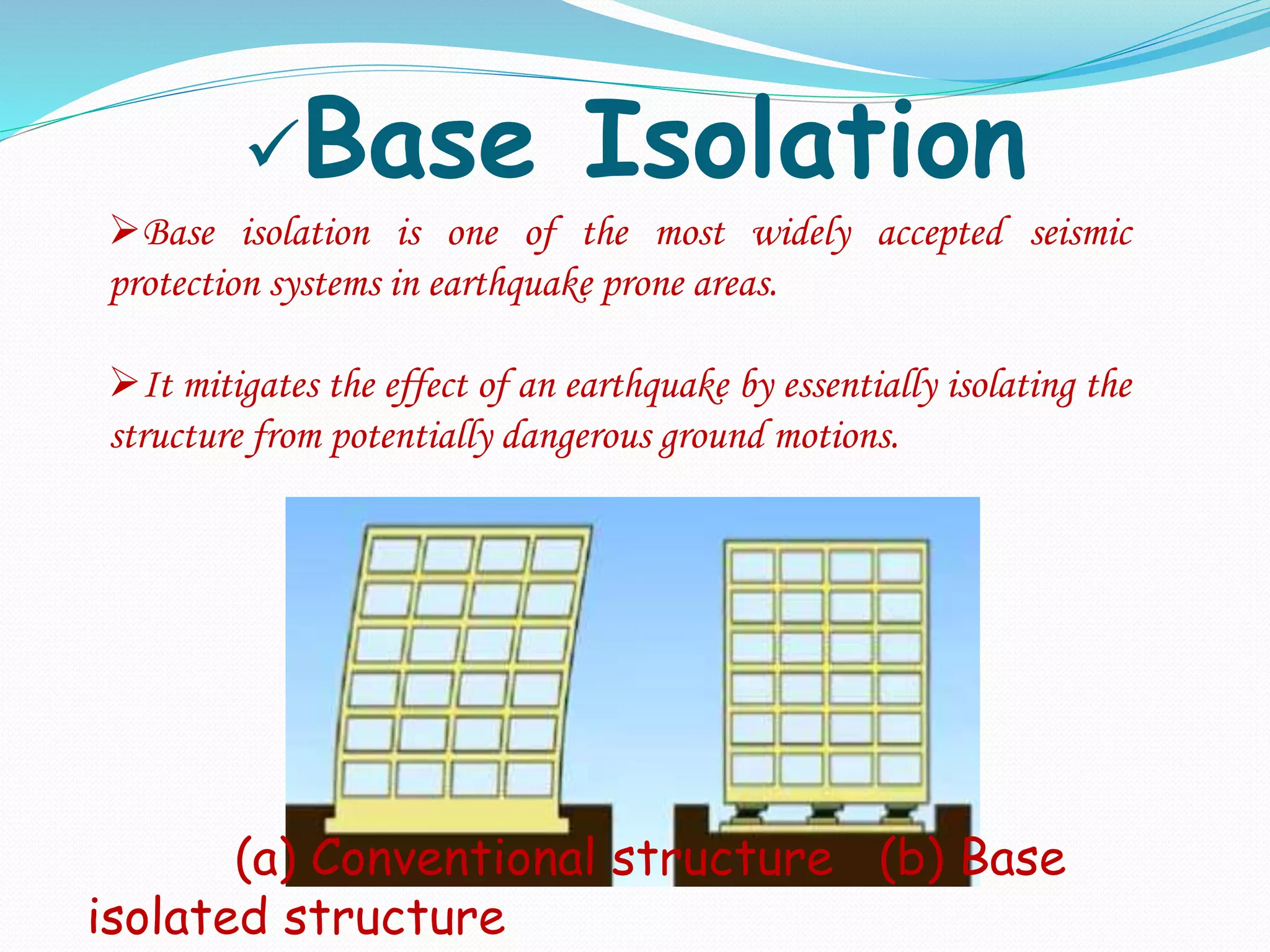 ✓Base Isolation

➢Base isolation is one of the most widely accepted seismic protection systems in earthquake prone areas.

➢It mitigates the effect of an earthquake by essentially isolating the structure from potentially dangerous ground motions.

(a) Conventional structure (b) Base isolated structure